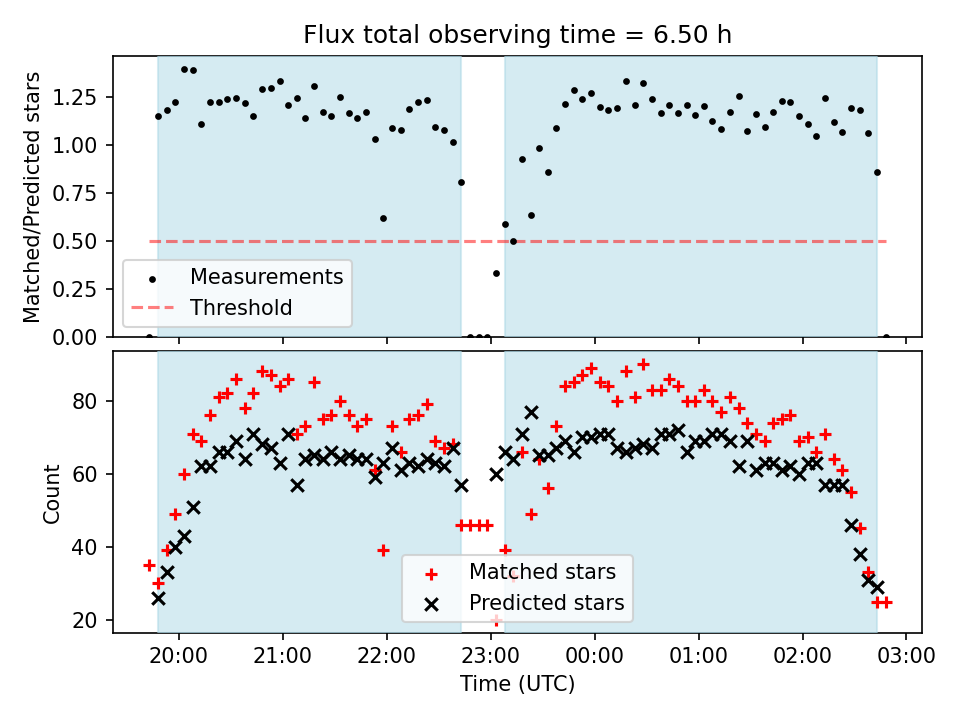 Flux total observing time = 6.50 h

Matched/Predicted stars

1.25
1.00
0.75
0.50
0.25
0.00

Measurements
Threshold

Count

80
60
40
20

Matched stars
Predicted stars

20:00
21:00
22:00
23:00
00:00
01:00
02:00
03:00

Time (UTC)